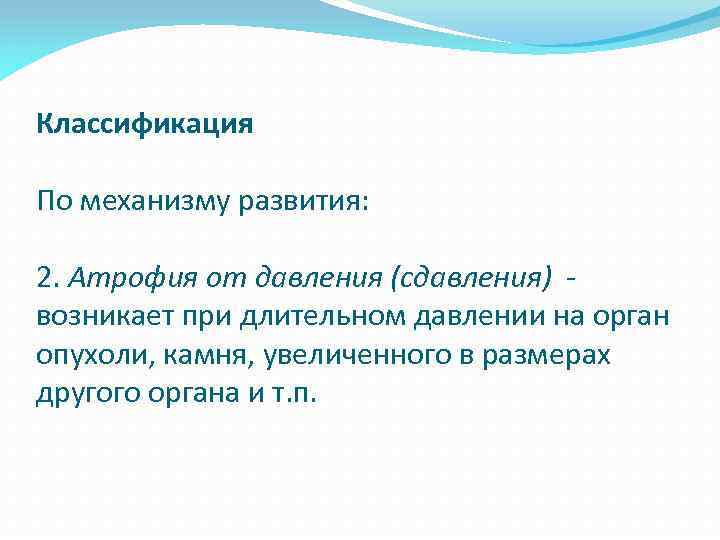 Классификация

По механизму развития:

2. Атрофия от давления (сдавления) - возникает при длительном давлении на орган опухоли, камня, увеличенного в размерах другого органа и т.п.